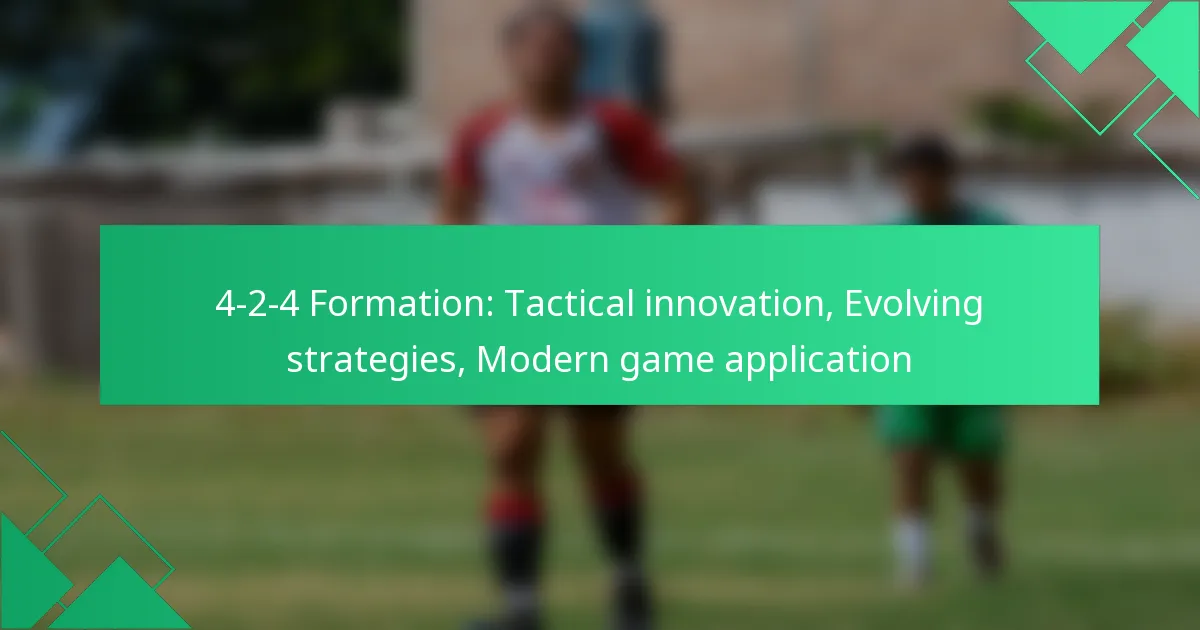 4-2-4 Formation: Tactical innovation, Evolving strategies, Modern game application